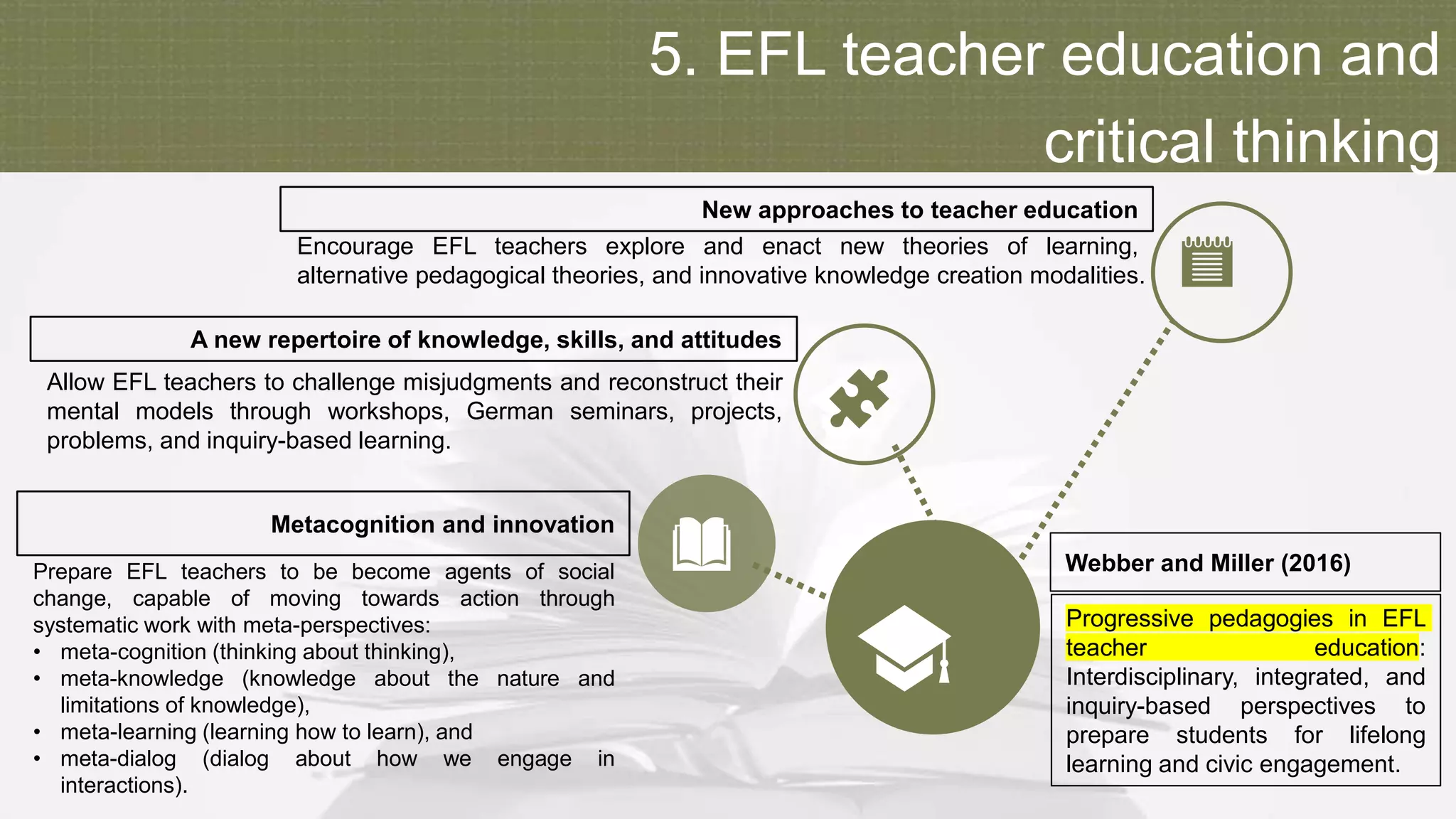 5. EFL teacher education and critical thinking

New approaches to teacher education

Encourage EFL teachers explore and enact new theories of learning, alternative pedagogical theories, and innovative knowledge creation modalities.

A new repertoire of knowledge, skills, and attitudes

Allow EFL teachers to challenge misjudgments and reconstruct their mental models through workshops, German seminars, projects, problems, and inquiry-based learning.

Metacognition and innovation

Prepare EFL teachers to be become agents of social change, capable of moving towards action through systematic work with meta-perspectives:
• meta-cognition (thinking about thinking),
• meta-knowledge (knowledge about the nature and limitations of knowledge),
• meta-learning (learning how to learn), and
• meta-dialog (dialog about how we engage in interactions).

Webber and Miller (2016)

Progressive pedagogies in EFL teacher education: Interdisciplinary, integrated, and inquiry-based perspectives to prepare students for lifelong learning and civic engagement.